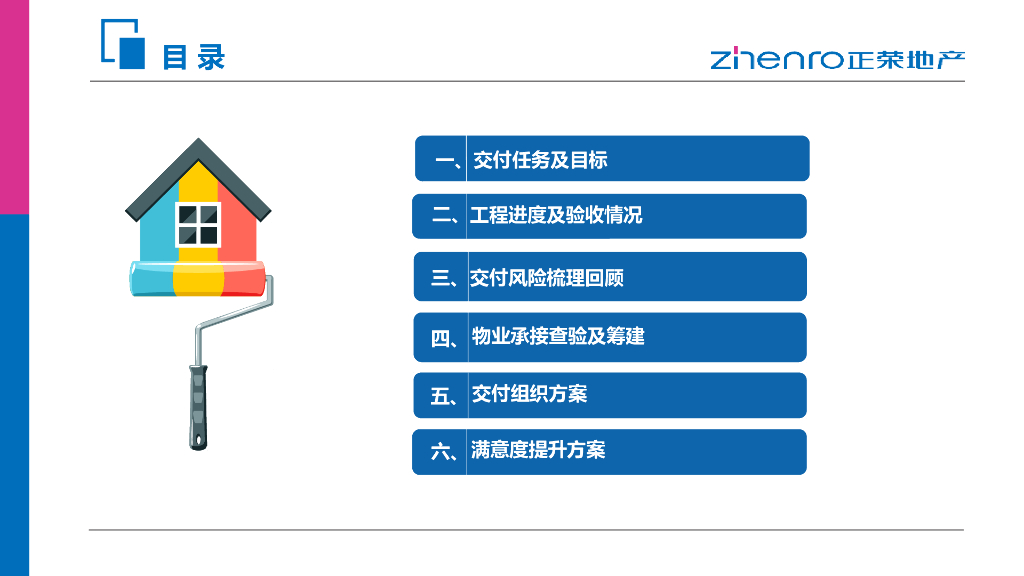 目录

zhenro正荣地产

一、交付任务及目标

二、工程进度及验收情况

三、交付风险梳理回顾

四、物业承接查验及筹建

五、交付组织方案

六、满意度提升方案